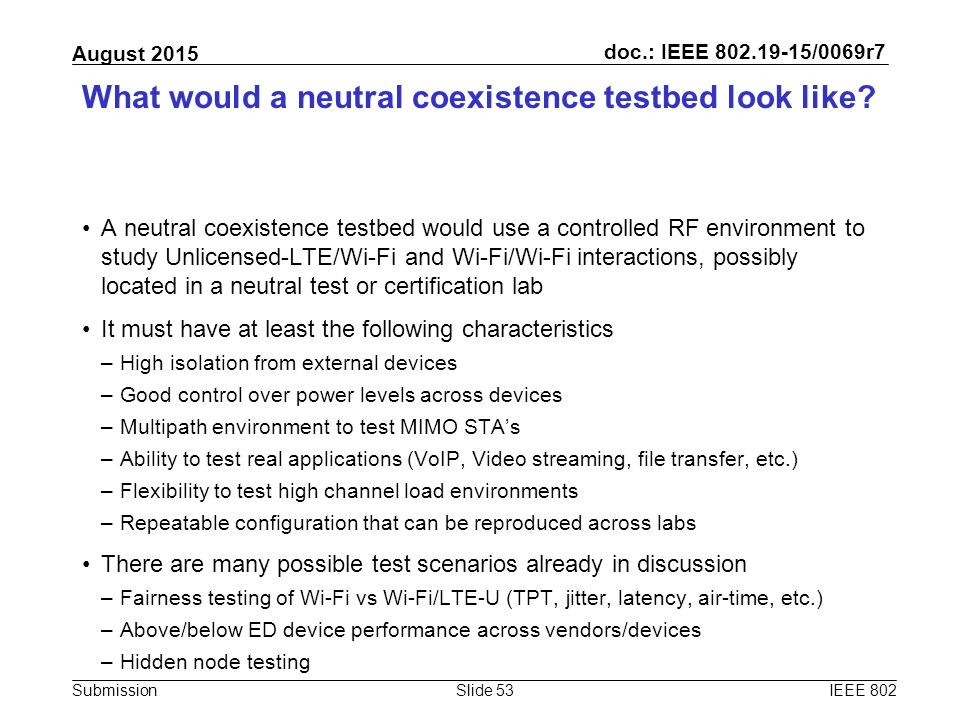 August 2015

doc.: IEEE 802.19-15/0069r7

What would a neutral coexistence testbed look like?

• A neutral coexistence testbed would use a controlled RF environment to study Unlicensed-LTE/Wi-Fi and Wi-Fi/Wi-Fi interactions, possibly located in a neutral test or certification lab

• It must have at least the following characteristics
– High isolation from external devices
– Good control over power levels across devices
– Multipath environment to test MIMO STA's
– Ability to test real applications (VoIP, Video streaming, file transfer, etc.)
– Flexibility to test high channel load environments
– Repeatable configuration that can be reproduced across labs

• There are many possible test scenarios already in discussion
– Fairness testing of Wi-Fi vs Wi-Fi/LTE-U (TPT, jitter, latency, air-time, etc.)
– Above/below ED device performance across vendors/devices
– Hidden node testing

Submission

Slide 53

IEEE 802